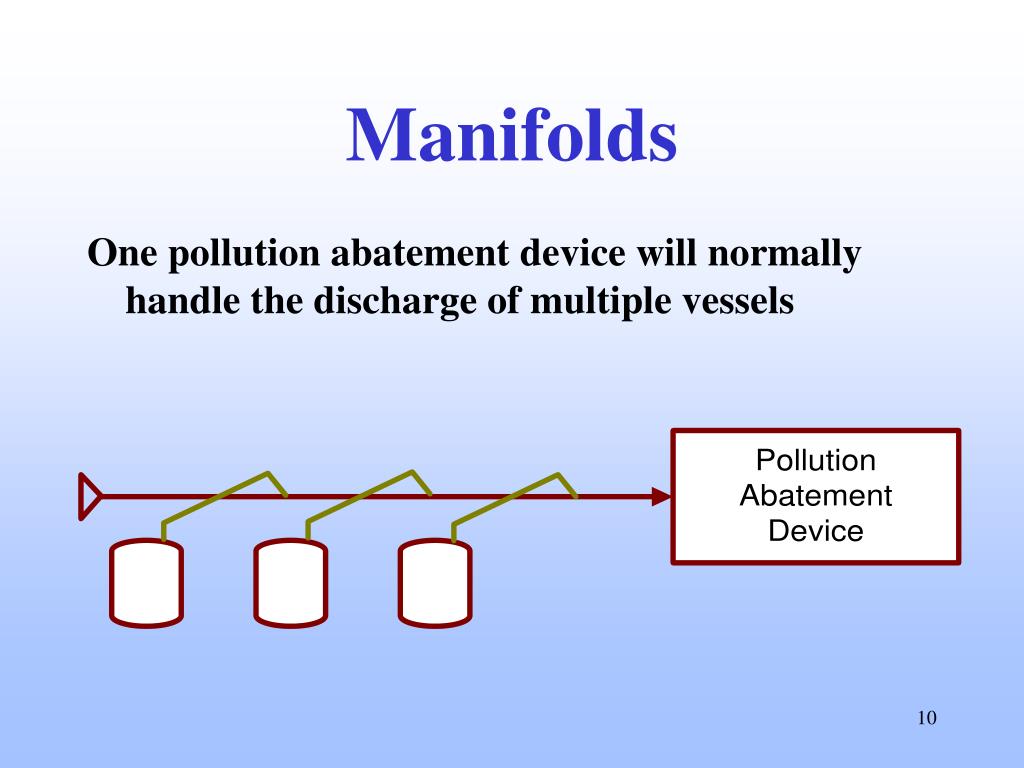 Manifolds

One pollution abatement device will normally handle the discharge of multiple vessels

Pollution Abatement Device

10